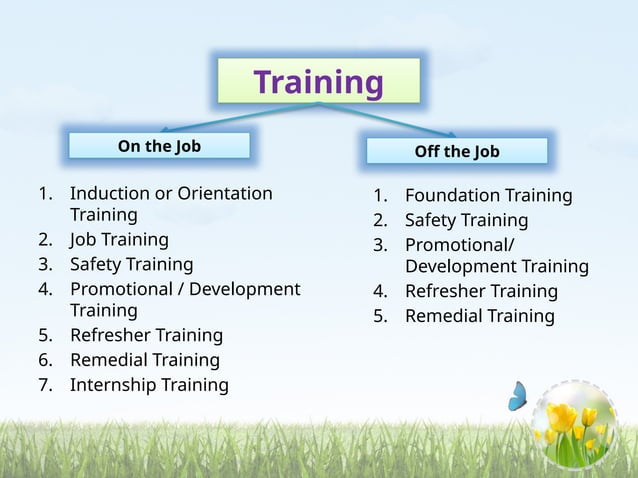 Training

On the Job

1. Induction or Orientation Training
2. Job Training
3. Safety Training
4. Promotional / Development Training
5. Refresher Training
6. Remedial Training
7. Internship Training

Off the Job

1. Foundation Training
2. Safety Training
3. Promotional/ Development Training
4. Refresher Training
5. Remedial Training